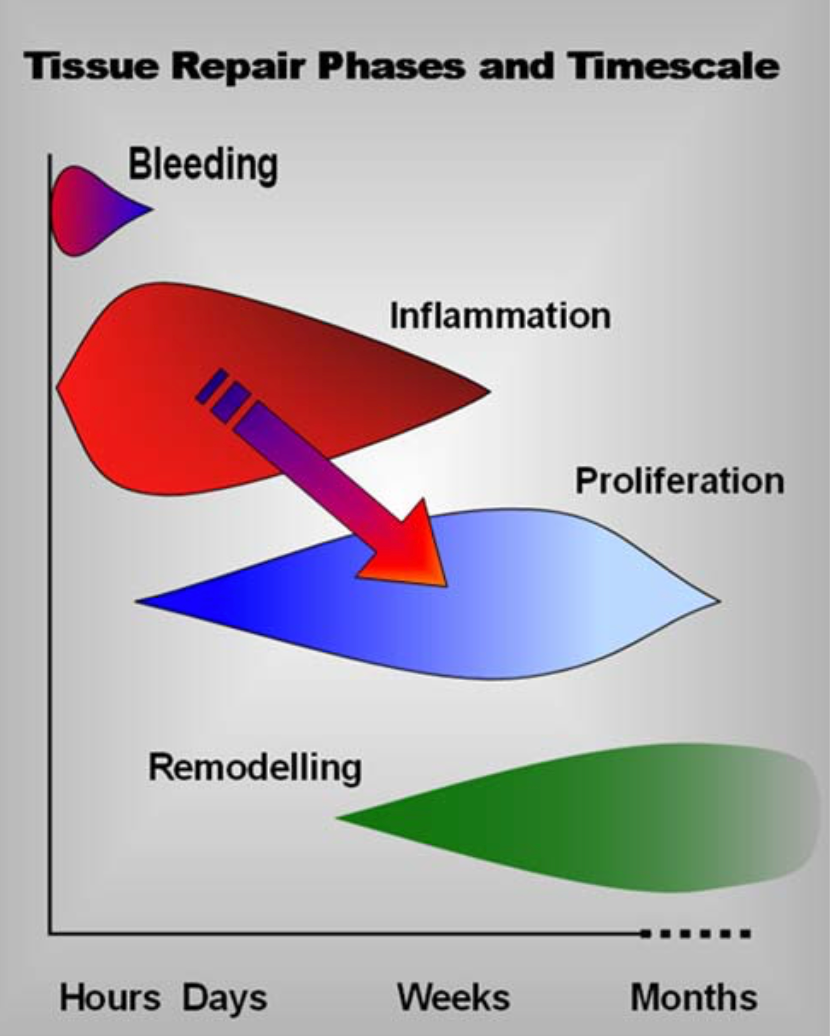 Tissue Repair Phases and Timescale

Bleeding

Inflammation

Proliferation

Remodelling

Hours Days Weeks Months